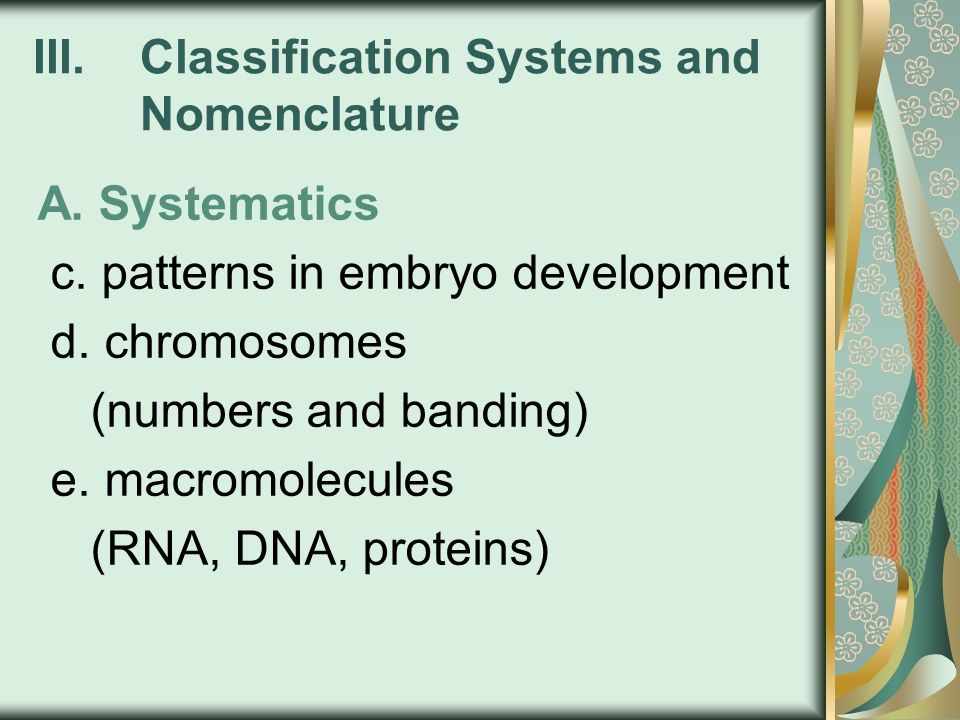 III. Classification Systems and Nomenclature

A. Systematics

c. patterns in embryo development

d. chromosomes (numbers and banding)

e. macromolecules (RNA, DNA, proteins)